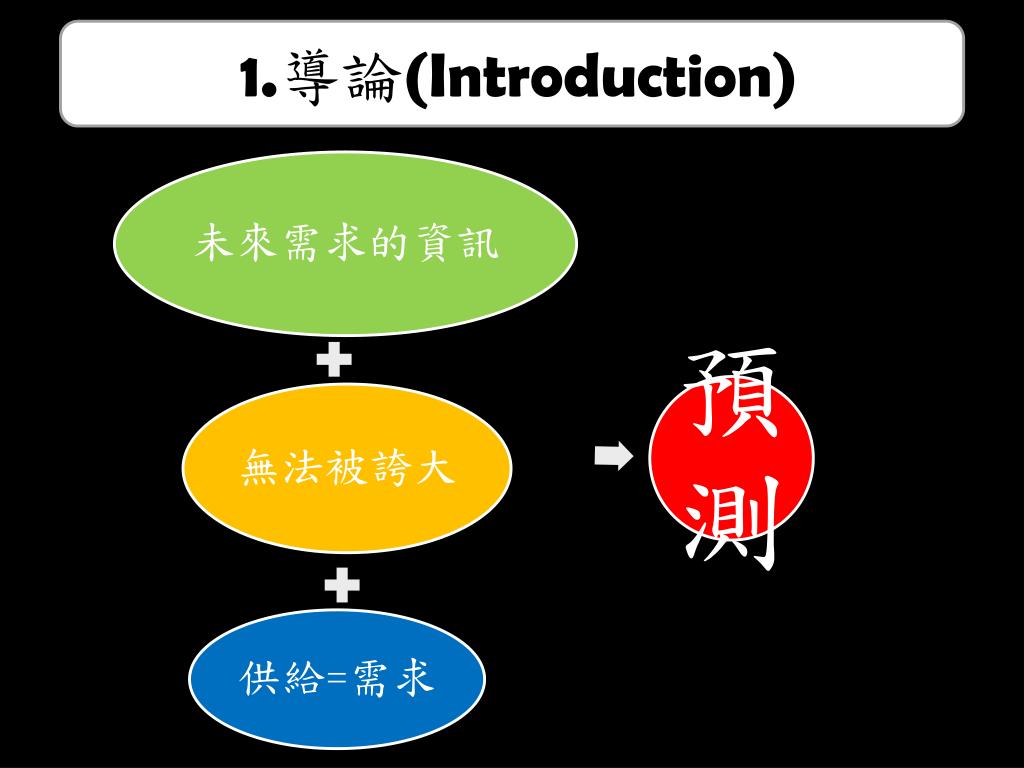 1. 導論(Introduction)

未來需求的資訊

無法被誇大

供給=需求

預測